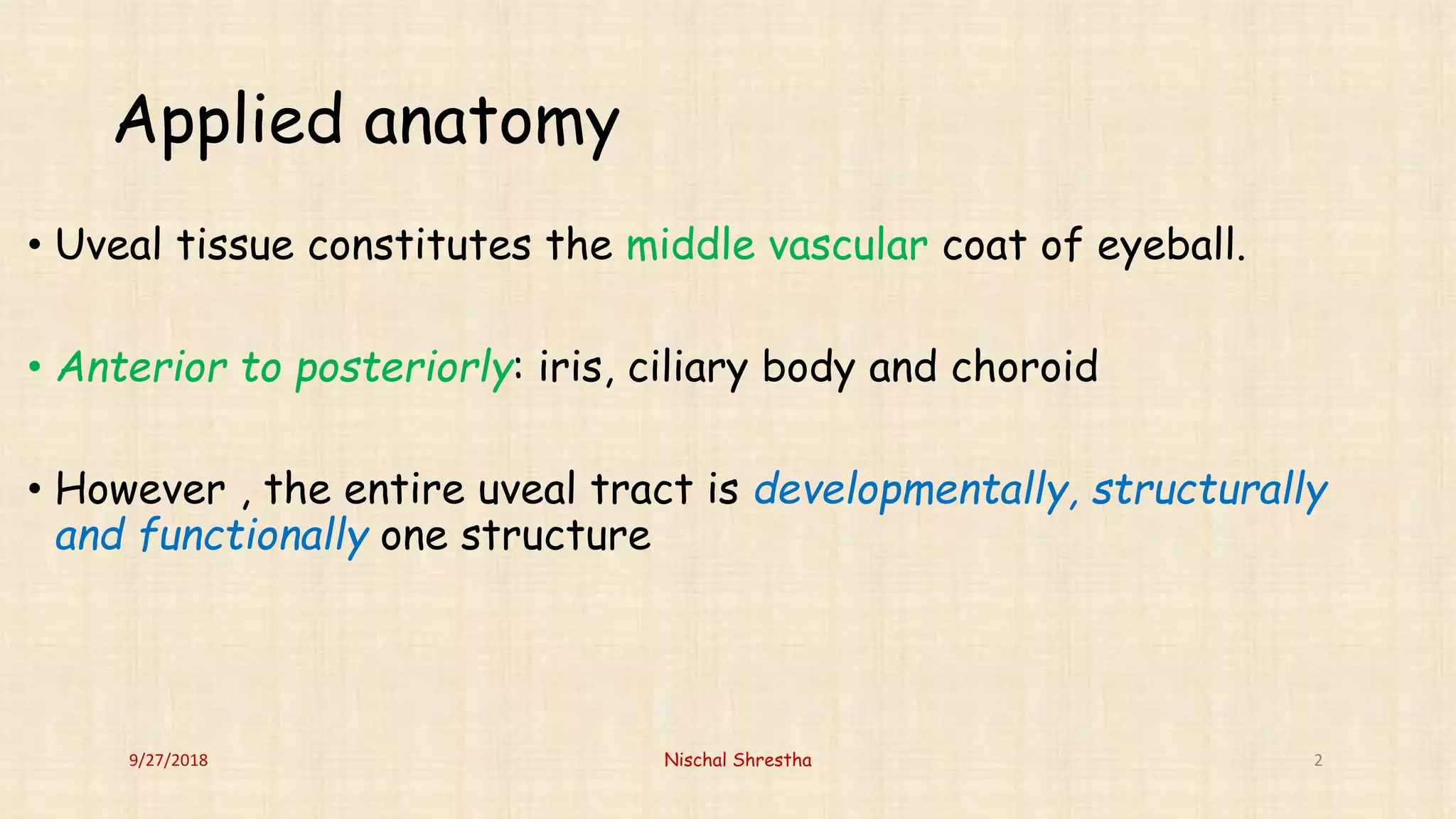 Applied anatomy

• Uveal tissue constitutes the middle vascular coat of eyeball.

• Anterior to posteriorly: iris, ciliary body and choroid

• However , the entire uveal tract is developmentally, structurally and functionally one structure

9/27/2018

Nischal Shrestha

2